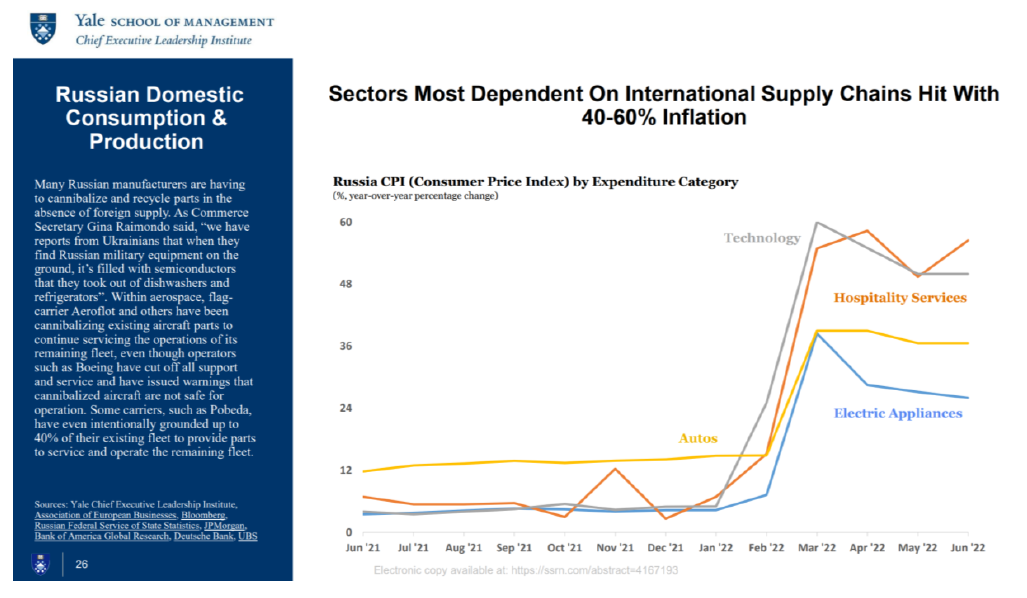 Yale SCHOOL OF MANAGEMENT
Chief Executive Leadership Institute

Russian Domestic Consumption & Production

Many Russian manufacturers are having to cannibalize and recycle parts in the absence of foreign supply. As Commerce Secretary Gina Raimondo said, "we have reports from Ukrainians that when they find Russian military equipment on the ground, it's filled with semiconductors that they took out of dishwashers and refrigerators". Within aerospace, flag-carrier Aeroflot and others have been cannibalizing existing aircraft parts to continue servicing the operations of its remaining fleet, even though operators such as Boeing have cut off all support and service and have issued warnings that cannibalized aircraft are not safe for operation. Some carriers, such as Pobeda, have even intentionally grounded up to 40% of their existing fleet to provide parts to service and operate the remaining fleet.

Sources: Yale Chief Executive Leadership Institute, Association of European Businesses, Bloomberg, Russian Federal Service of State Statistics, JPMorgan, Bank of America Global Research, Deutsche Bank, UBS

26

Sectors Most Dependent On International Supply Chains Hit With 40-60% Inflation

Russia CPI (Consumer Price Index) by Expenditure Category
(%, year-over-year percentage change)

60
48
36
24
12
0

Technology
Hospitality Services
Electric Appliances
Autos

Jun '21 Jul '21 Aug '21 Sep '21 Oct '21 Nov '21 Dec '21 Jan '22 Feb '22 Mar '22 Apr '22 May '22 Jun '22

Electronic copy available at: https://ssrn.com/abstract=4167193